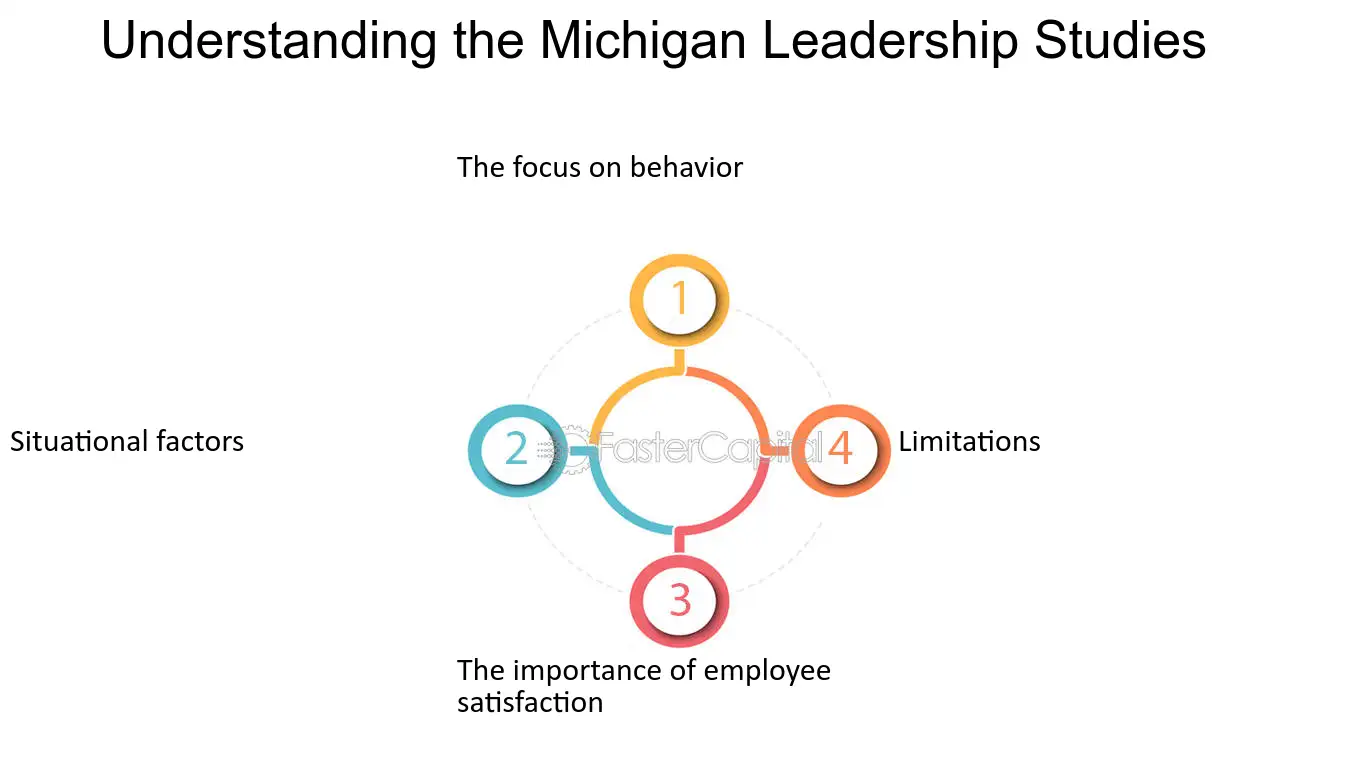 Understanding the Michigan Leadership Studies

The focus on behavior

1

Situational factors

2

FasterCapital

4

Limitations

3

The importance of employee satisfaction